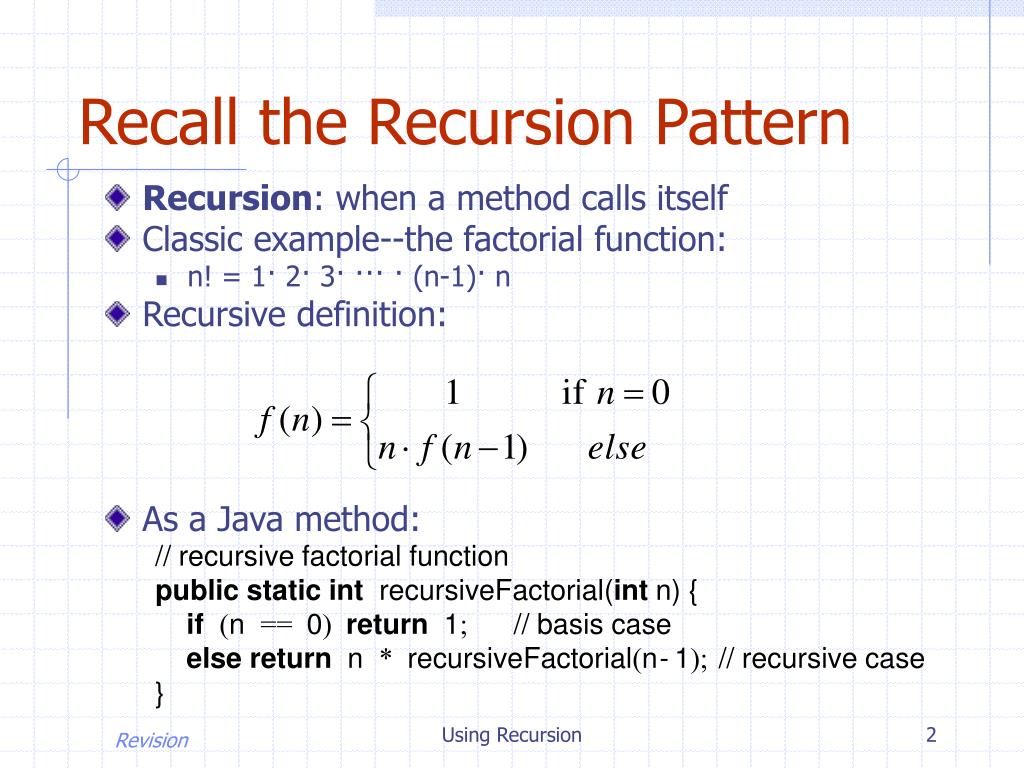 Recall the Recursion Pattern

Recursion: when a method calls itself

Classic example--the factorial function:

n! = 1· 2· 3· ··· · (n-1)· n

Recursive definition:

$f(n) = \begin{cases} 1 & \text{if } n = 0 \\ n \cdot f(n-1) & else \end{cases}$

As a Java method:

// recursive factorial function
public static int recursiveFactorial(int n) {
if (n == 0) return 1; // basis case
else return n * recursiveFactorial(n- 1); // recursive case
}

Revision

Using Recursion

2